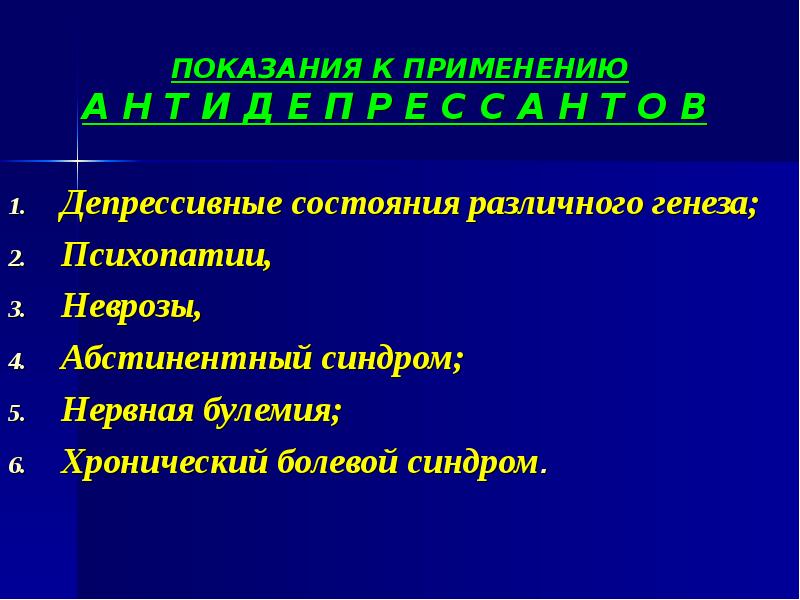 ПОКАЗАНИЯ К ПРИМЕНЕНИЮ
А Н Т И Д Е П Р Е С С А Н Т О В

1. Депрессивные состояния различного генеза;
2. Психопатии,
3. Неврозы,
4. Абстинентный синдром;
5. Нервная булемия;
6. Хронический болевой синдром.